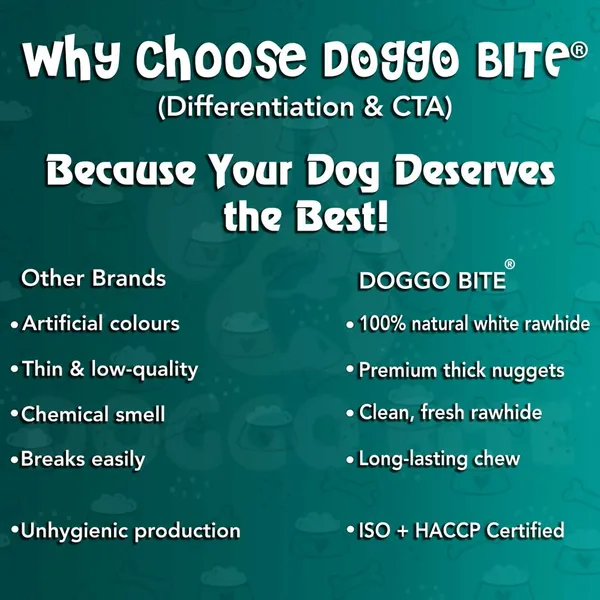 Why Choose DOGGO BITE®
(Differentiation & CTA)

Because Your Dog Deserves the Best!

Other Brands
• Artificial colours
• Thin & low-quality
• Chemical smell
• Breaks easily
• Unhygienic production

DOGGO BITE®
• 100% natural white rawhide
• Premium thick nuggets
• Clean, fresh rawhide
• Long-lasting chew
• ISO + HACCP Certified